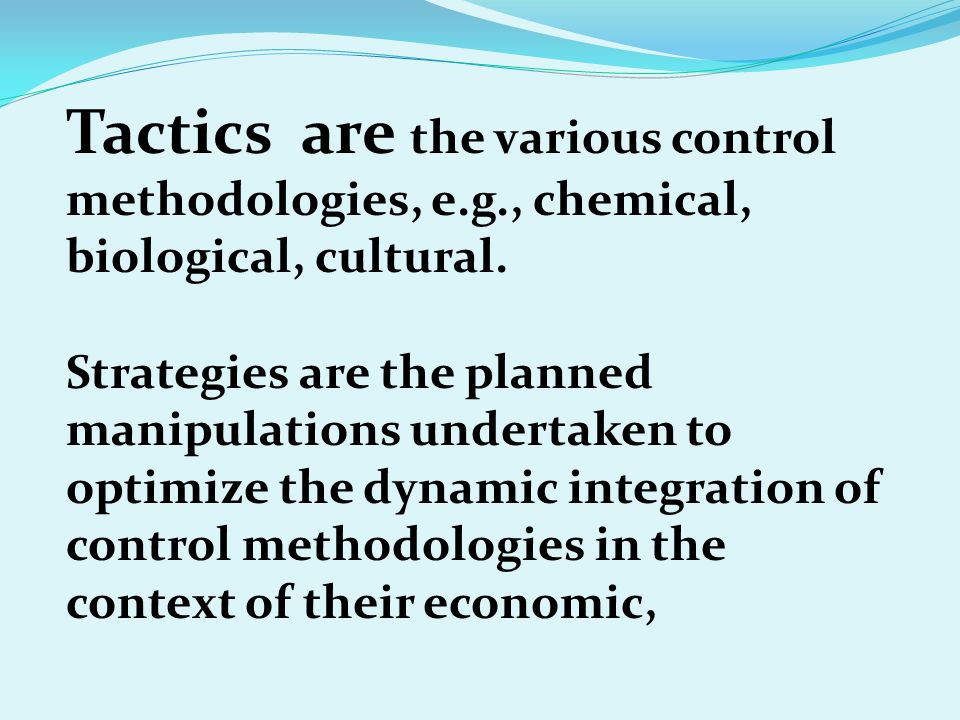 Tactics are the various control methodologies, e.g., chemical, biological, cultural.

Strategies are the planned manipulations undertaken to optimize the dynamic integration of control methodologies in the context of their economic,